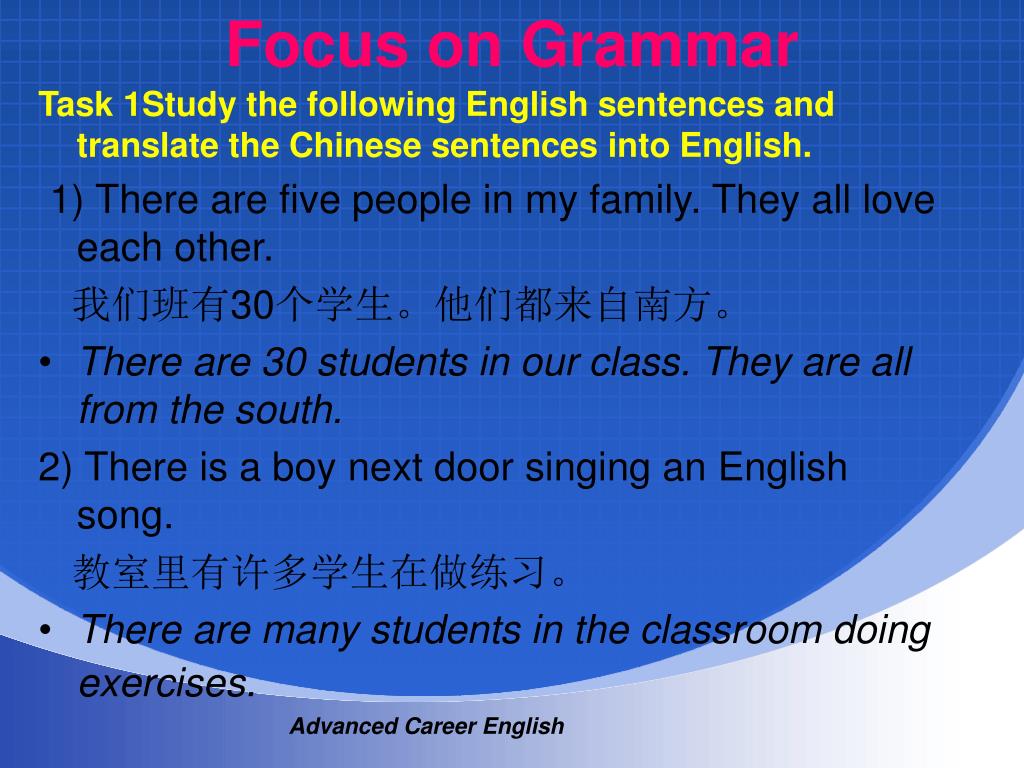 Focus on Grammar

Task 1Study the following English sentences and translate the Chinese sentences into English.

1) There are five people in my family. They all love each other.

我们班有30个学生。他们都来自南方。

• There are 30 students in our class. They are all from the south.

2) There is a boy next door singing an English song.

教室里有许多学生在做练习。

• There are many students in the classroom doing exercises.

Advanced Career English